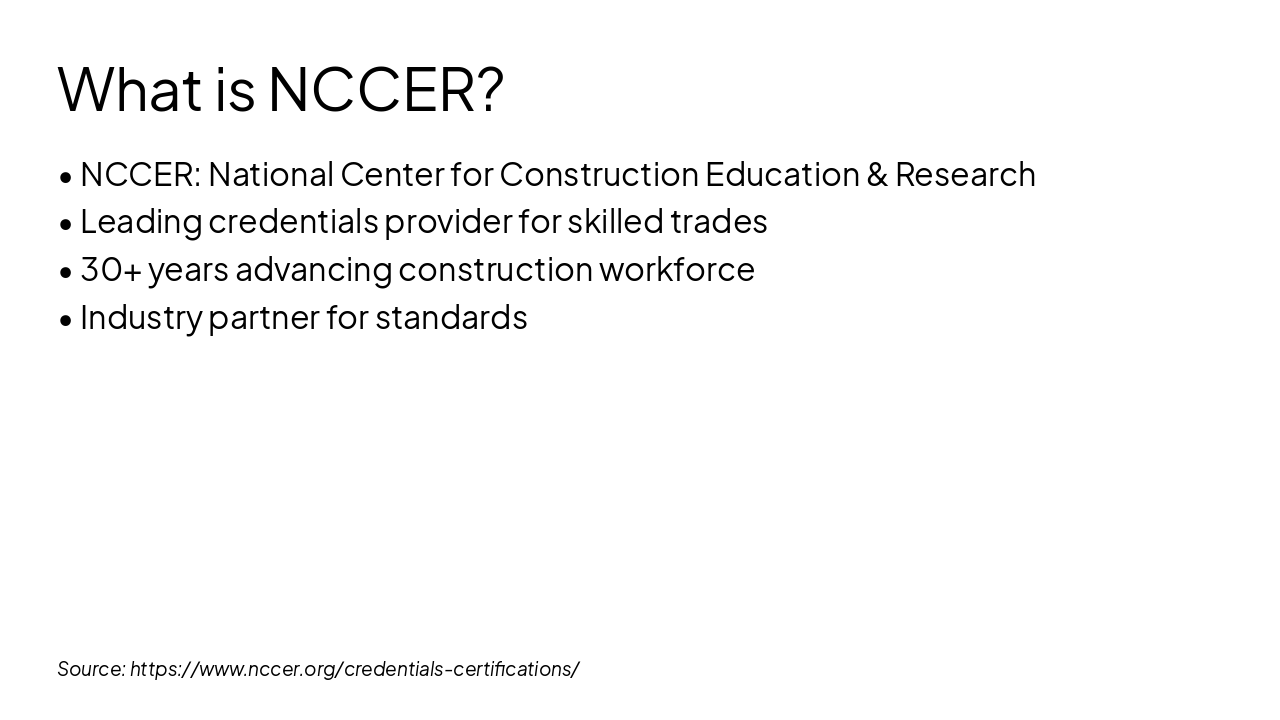 What is NCCER?

• NCCER: National Center for Construction Education & Research
• Leading credentials provider for skilled trades
• 30+ years advancing construction workforce
• Industry partner for standards

Source: https://www.nccer.org/credentials-certifications/